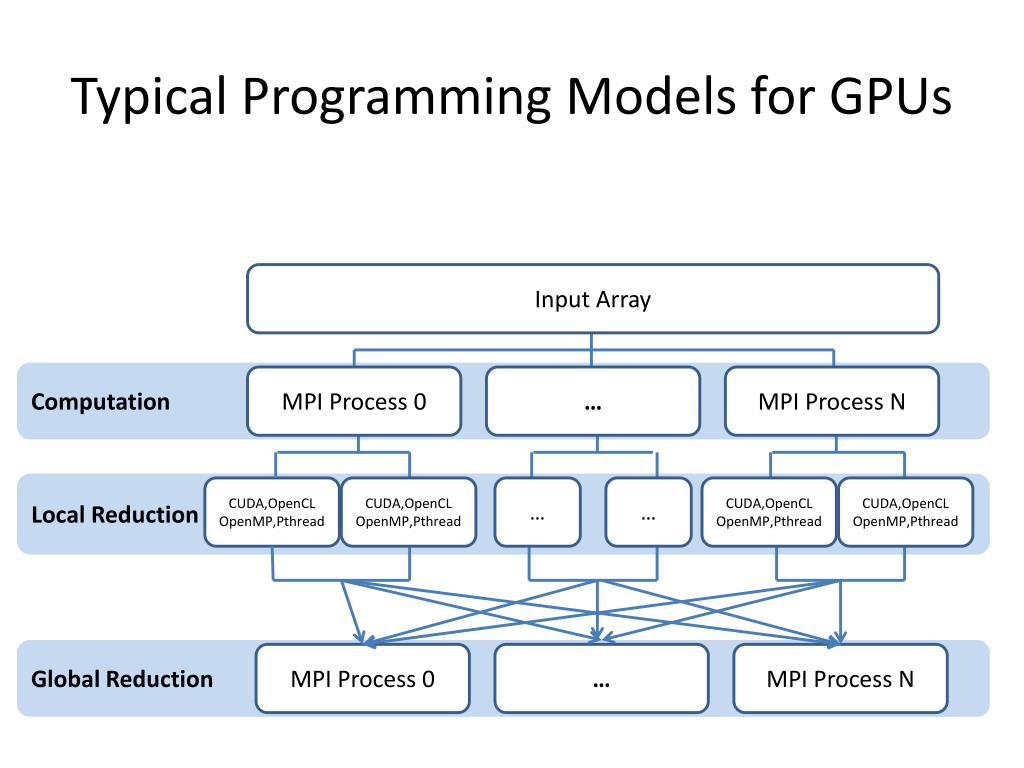 Typical Programming Models for GPUs

Input Array

Computation

MPI Process 0

…

MPI Process N

Local Reduction

CUDA,OpenCL OpenMP,Pthread

CUDA,OpenCL OpenMP,Pthread

…

…

CUDA,OpenCL OpenMP,Pthread

CUDA,OpenCL OpenMP,Pthread

Global Reduction

MPI Process 0

…

MPI Process N